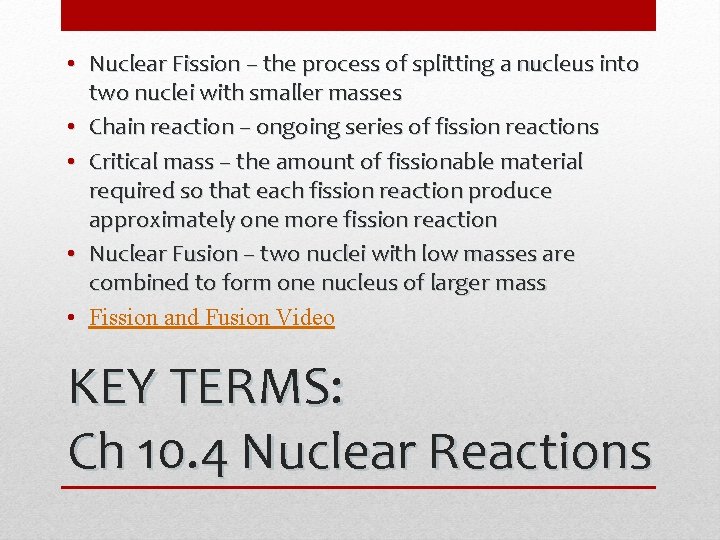 • Nuclear Fission – the process of splitting a nucleus into two nuclei with smaller masses
• Chain reaction – ongoing series of fission reactions
• Critical mass – the amount of fissionable material required so that each fission reaction produce approximately one more fission reaction
• Nuclear Fusion – two nuclei with low masses are combined to form one nucleus of larger mass
• Fission and Fusion Video

KEY TERMS:
Ch 10.4 Nuclear Reactions